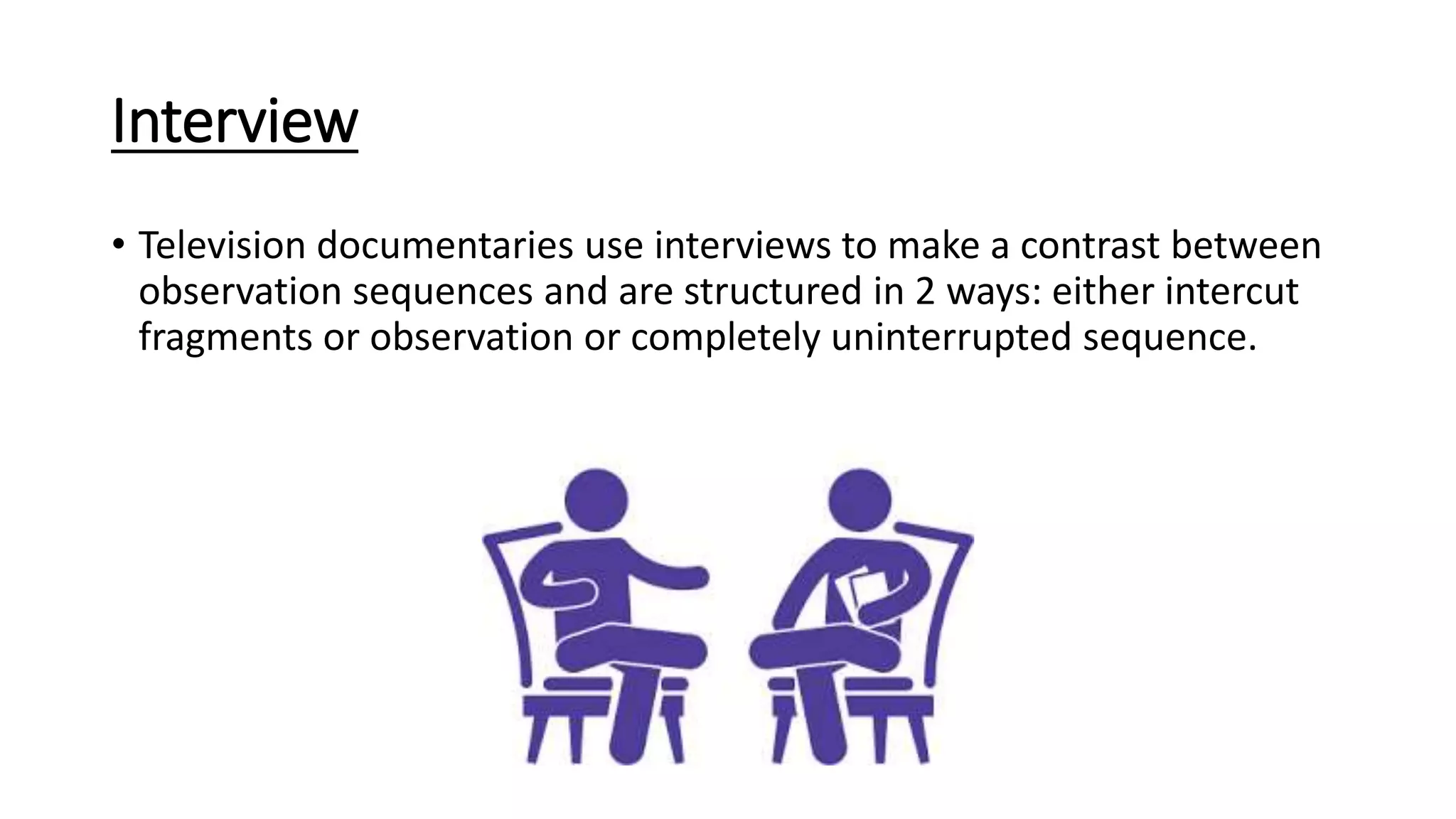 Interview

• Television documentaries use interviews to make a contrast between observation sequences and are structured in 2 ways: either intercut fragments or observation or completely uninterrupted sequence.